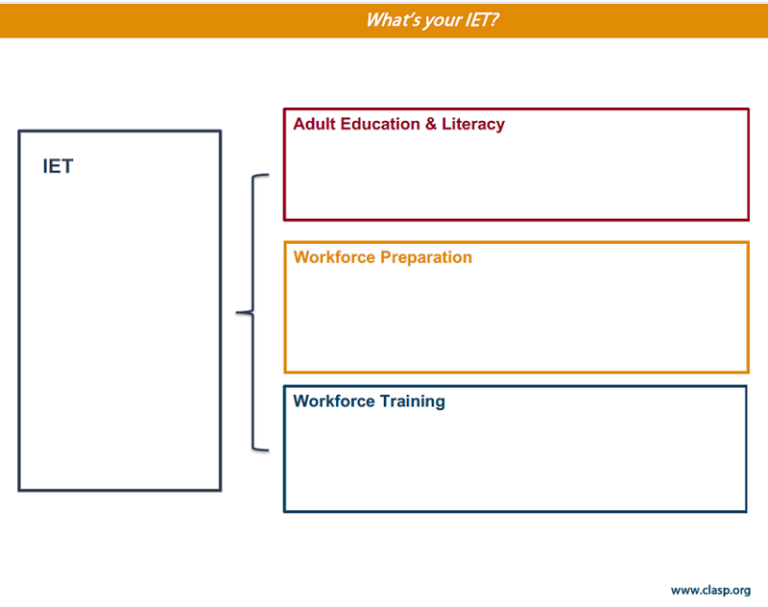 What's your IET?

IET

Adult Education & Literacy

Workforce Preparation

Workforce Training

www.clasp.org